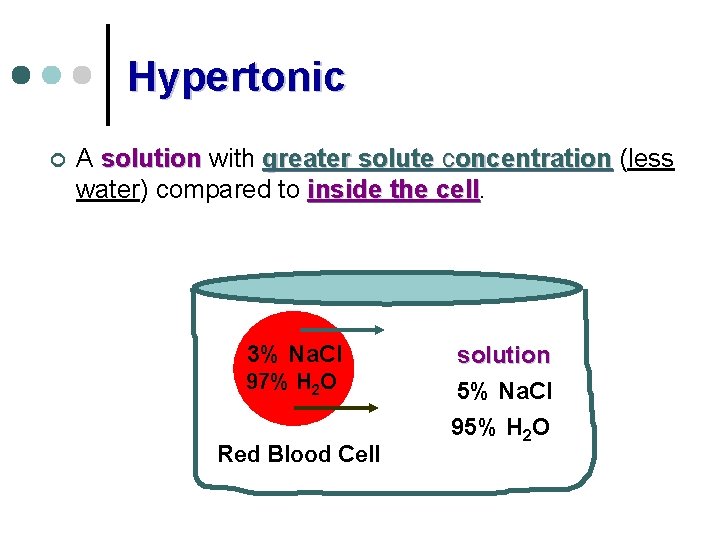 Hypertonic

A solution with greater solute concentration (less water) compared to inside the cell.

3% NaCl
97% $H_2O$

Red Blood Cell

solution
5% NaCl
95% $H_2O$